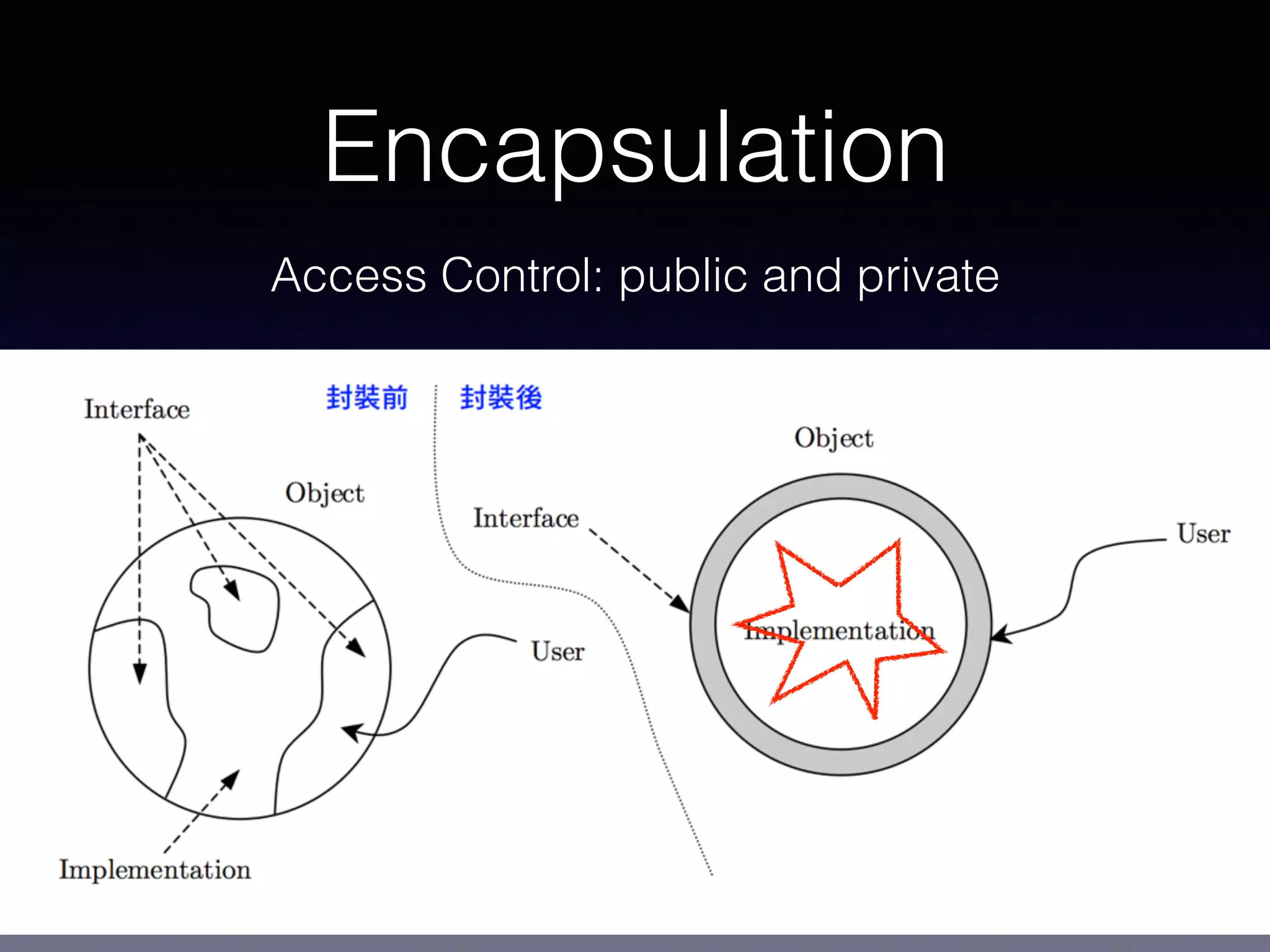 Encapsulation

Access Control: public and private

封裝前

封裝後

Interface

Object

User

Implementation

Object

Interface

User

Implementation